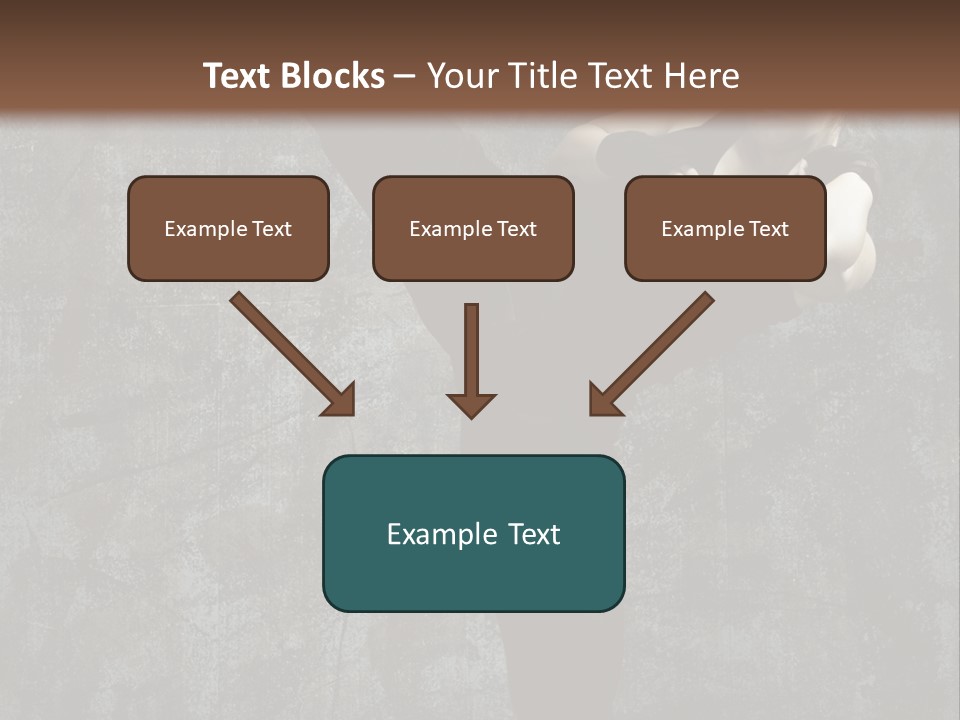 Text Blocks – Your Title Text Here

Example Text

Example Text

Example Text

Example Text